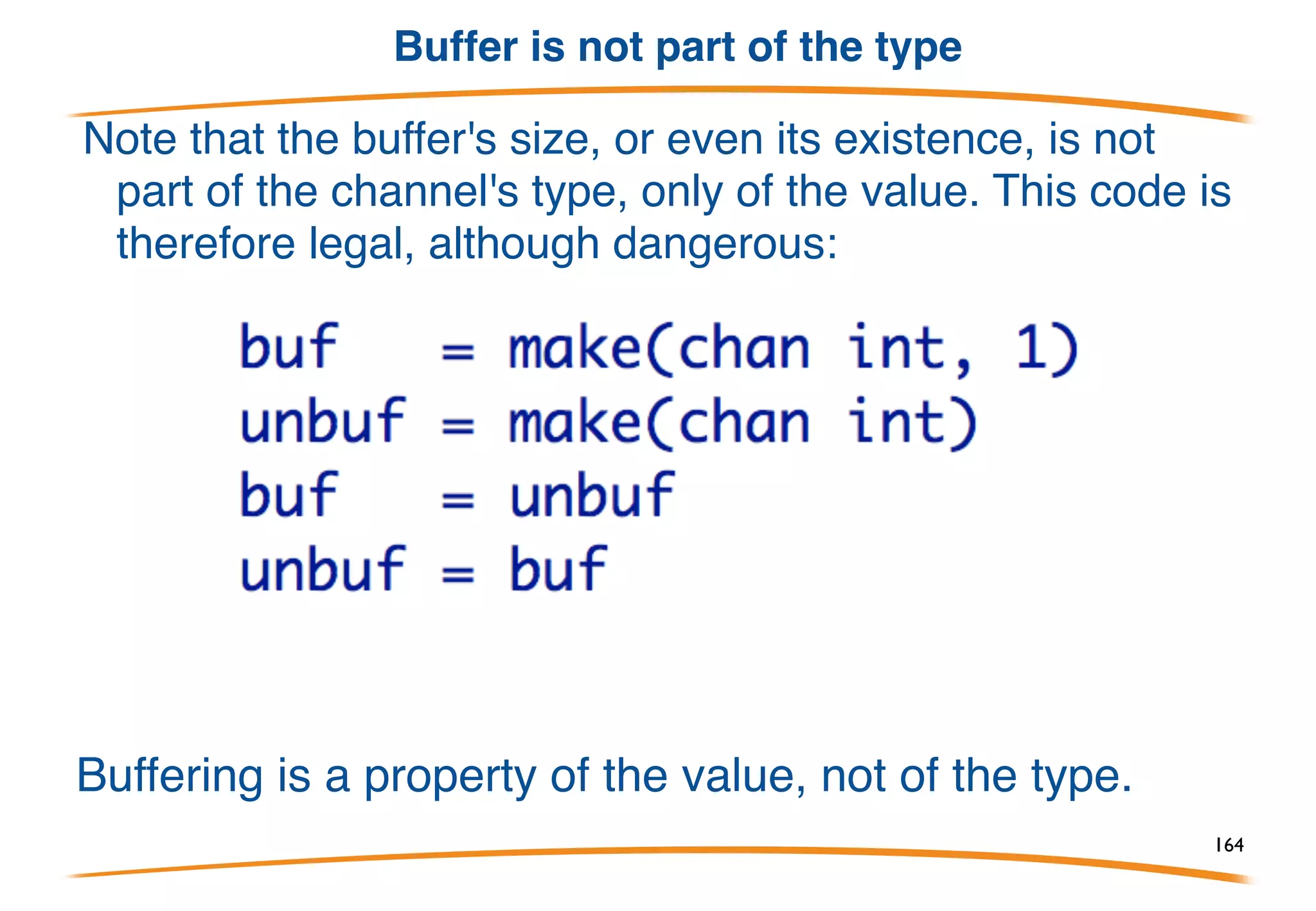 Buffer is not part of the type

Note that the buffer's size, or even its existence, is not part of the channel's type, only of the value. This code is therefore legal, although dangerous:

buf   = make(chan int, 1)
unbuf = make(chan int)
buf   = unbuf
unbuf = buf

Buffering is a property of the value, not of the type.

164